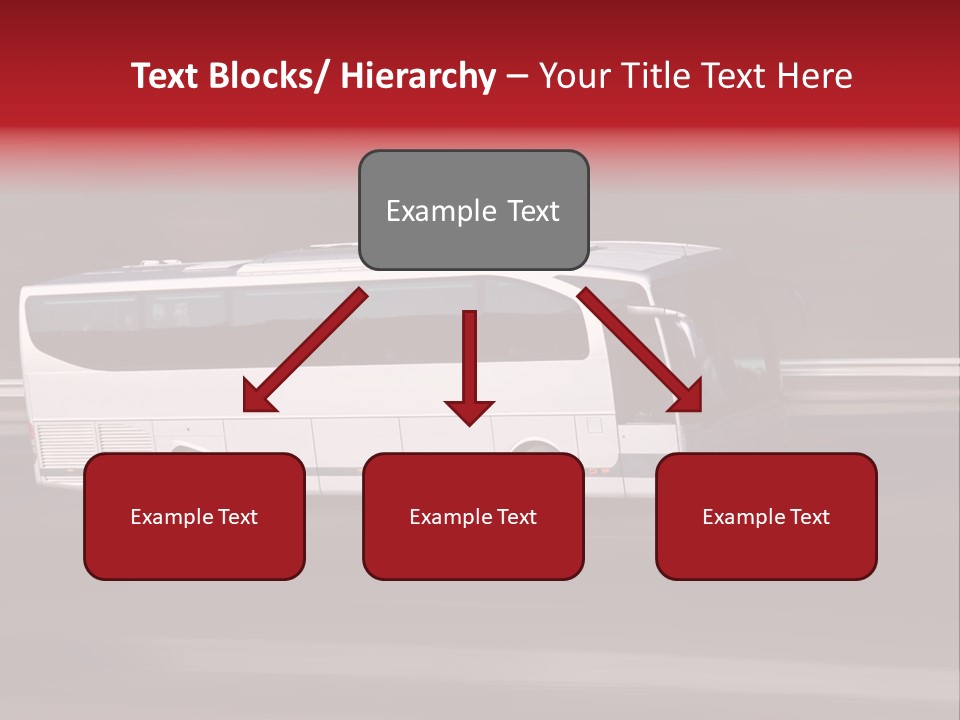 Text Blocks/ Hierarchy – Your Title Text Here

Example Text

Example Text

Example Text

Example Text